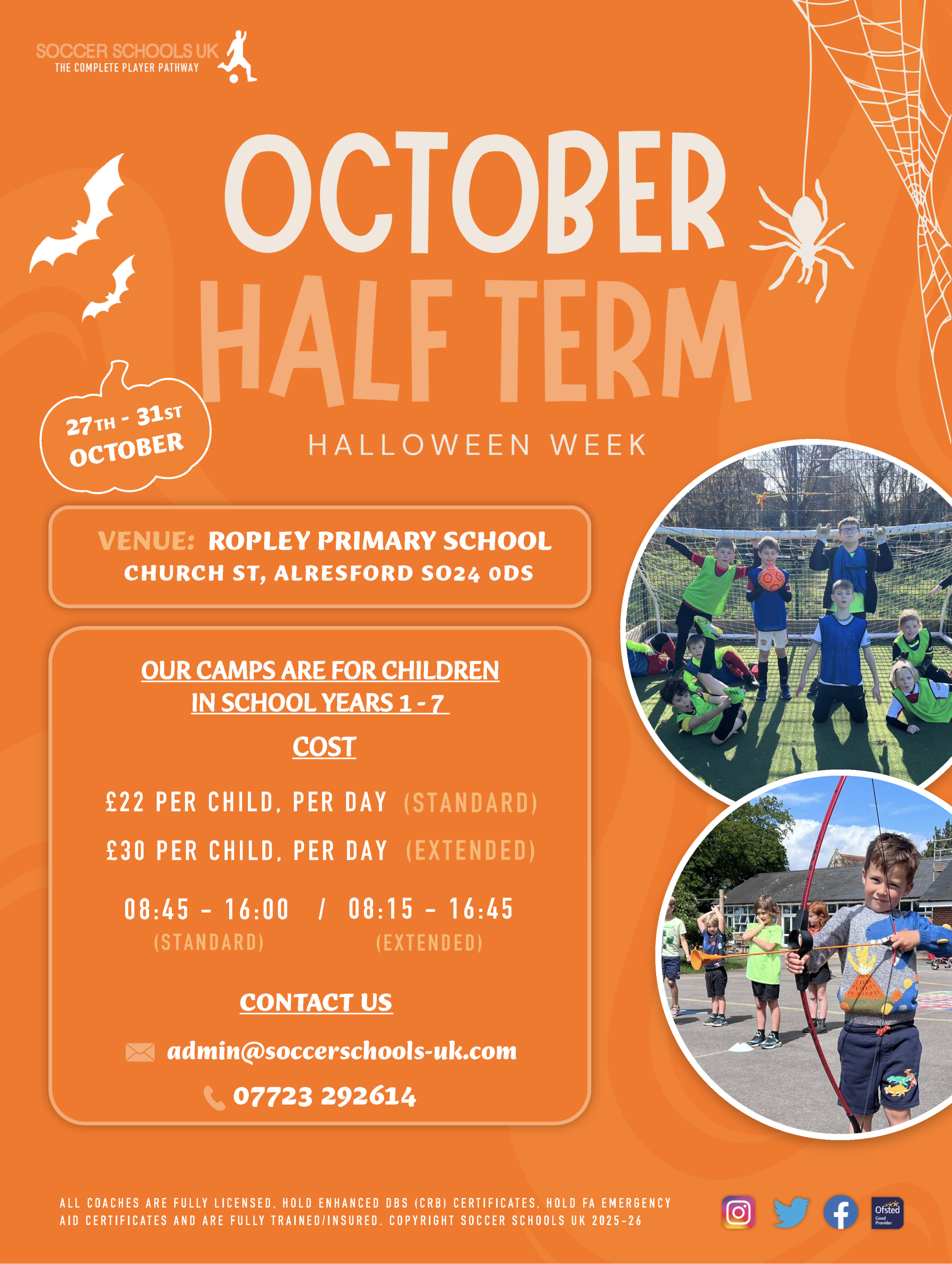 SOCCER SCHOOLS UK
THE COMPLETE PLAYER PATHWAY

OCTOBER
HALF TERM

27TH - 31ST OCTOBER

HALLOWEEN WEEK

VENUE: ROPLEY PRIMARY SCHOOL
CHURCH ST, ALRESFORD SO24 0DS

OUR CAMPS ARE FOR CHILDREN IN SCHOOL YEARS 1 - 7

COST

£22 PER CHILD, PER DAY (STANDARD)

£30 PER CHILD, PER DAY (EXTENDED)

08:45 - 16:00 / 08:15 - 16:45
(STANDARD) (EXTENDED)

CONTACT US

admin@soccerschools-uk.com

07723 292614

ALL COACHES ARE FULLY LICENSED, HOLD ENHANCED DBS (CRB) CERTIFICATES, HOLD FA EMERGENCY AID CERTIFICATES AND ARE FULLY TRAINED/INSURED. COPYRIGHT SOCCER SCHOOLS UK 2025-26

Ofsted Good Provider